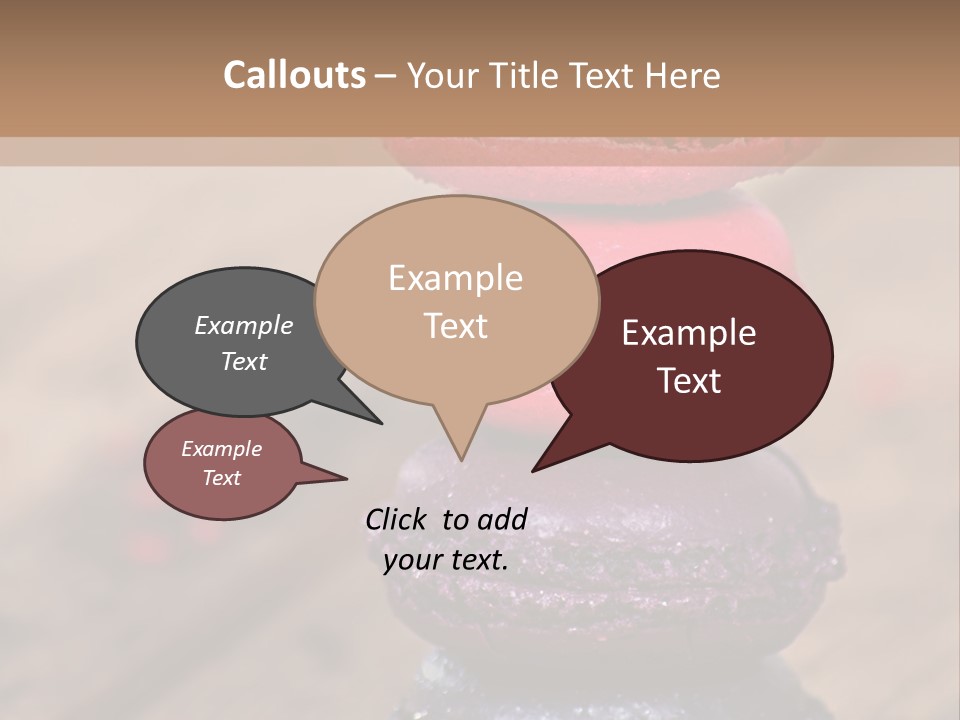 Callouts – Your Title Text Here

Example Text

Example Text

Example Text

Example Text

Click to add your text.